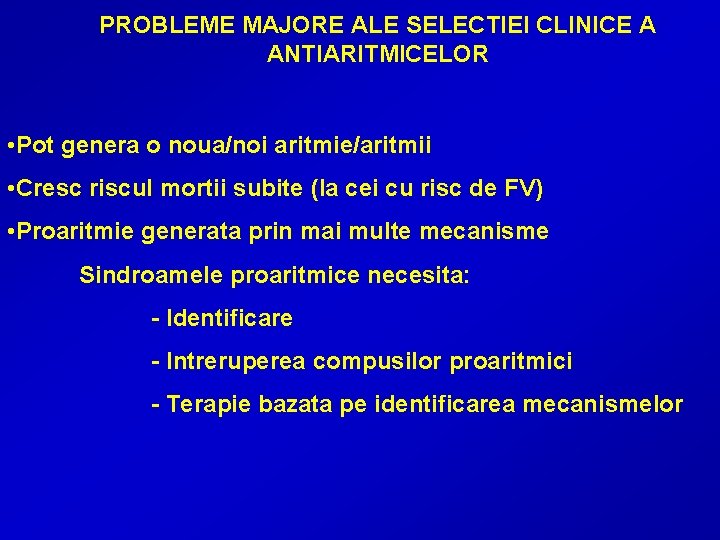 PROBLEME MAJORE ALE SELECTIEI CLINICE A ANTIARITMICELOR

•Pot genera o noua/noi aritmie/aritmii

•Cresc riscul mortii subite (la cei cu risc de FV)

•Proaritmie generata prin mai multe mecanisme

Sindroamele proaritmice necesita:

- Identificare

- Intreruperea compusilor proaritmici

- Terapie bazata pe identificarea mecanismelor